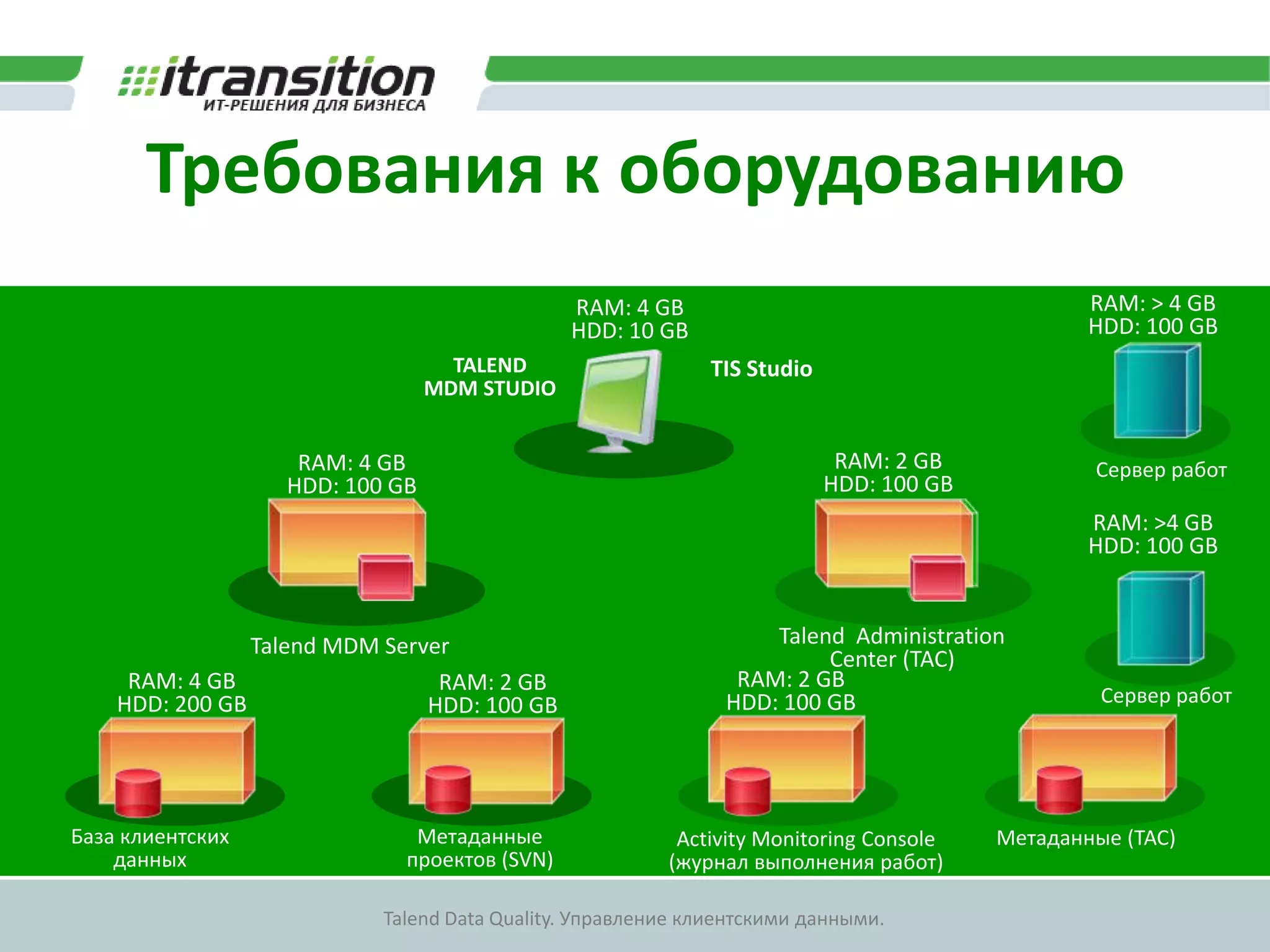 itransition
ИТ-РЕШЕНИЯ ДЛЯ БИЗНЕСА

Требования к оборудованию

RAM: 4 GB
HDD: 10 GB

TALEND
MDM STUDIO

TIS Studio

RAM: > 4 GB
HDD: 100 GB

Сервер работ

RAM: 4 GB
HDD: 100 GB

Talend MDM Server

RAM: 2 GB
HDD: 100 GB

Talend Administration Center (TAC)

RAM: >4 GB
HDD: 100 GB

Сервер работ

RAM: 4 GB
HDD: 200 GB

База клиентских данных

RAM: 2 GB
HDD: 100 GB

Метаданные проектов (SVN)

RAM: 2 GB
HDD: 100 GB

Activity Monitoring Console (журнал выполнения работ)

Метаданные (TAC)

Talend Data Quality. Управление клиентскими данными.